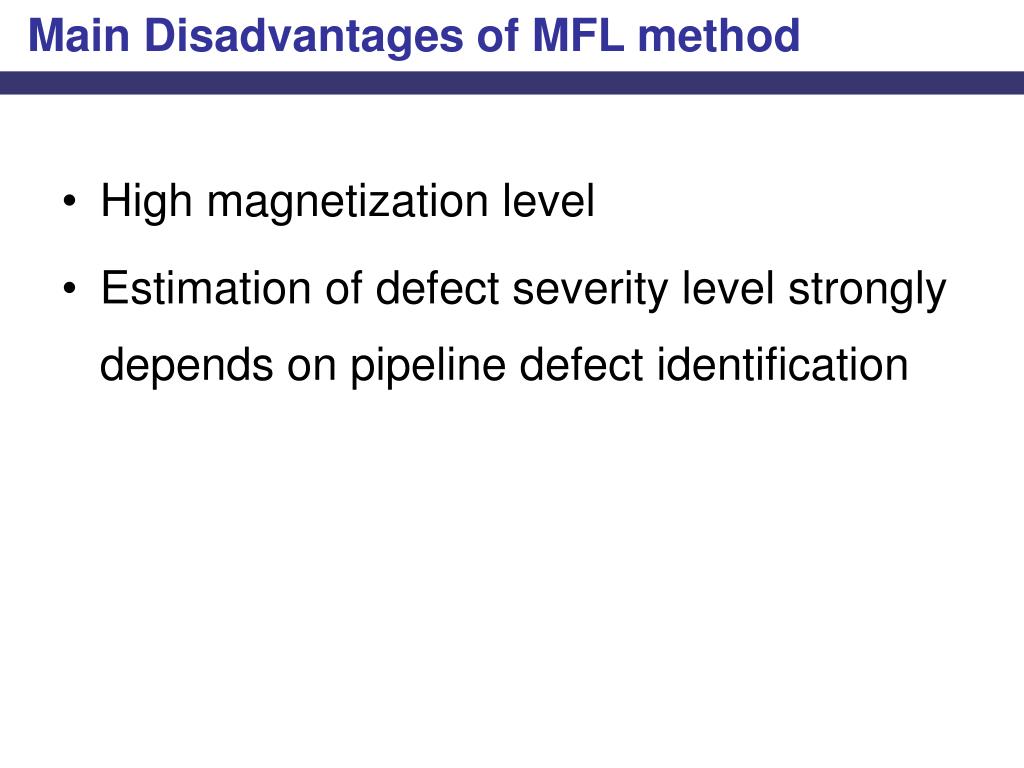 Main Disadvantages of MFL method

• High magnetization level

• Estimation of defect severity level strongly depends on pipeline defect identification